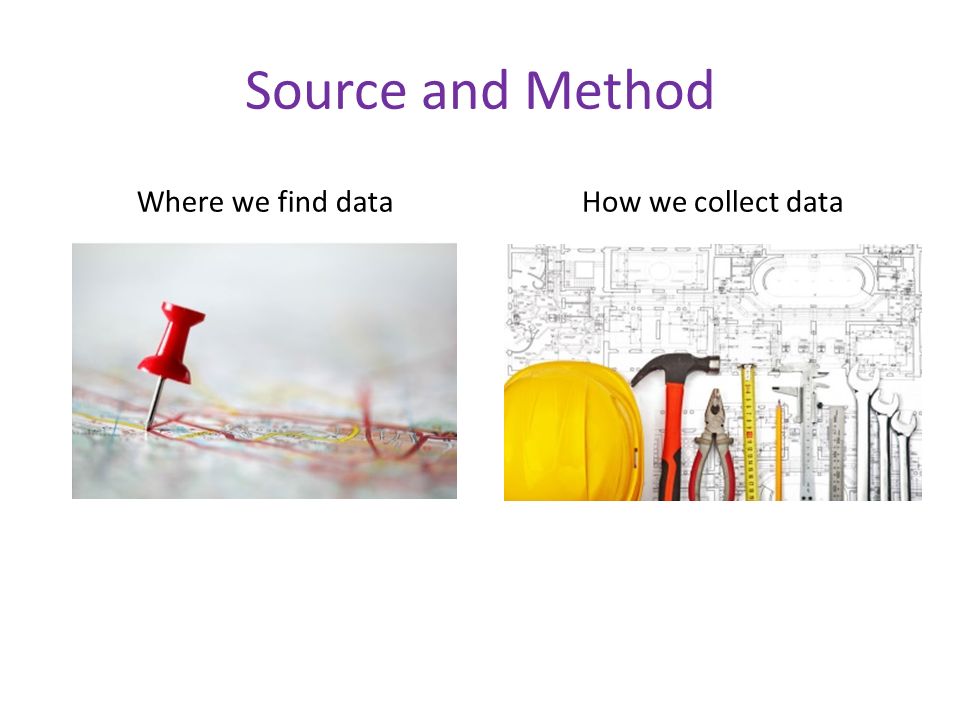 Source and Method

Where we find data

How we collect data